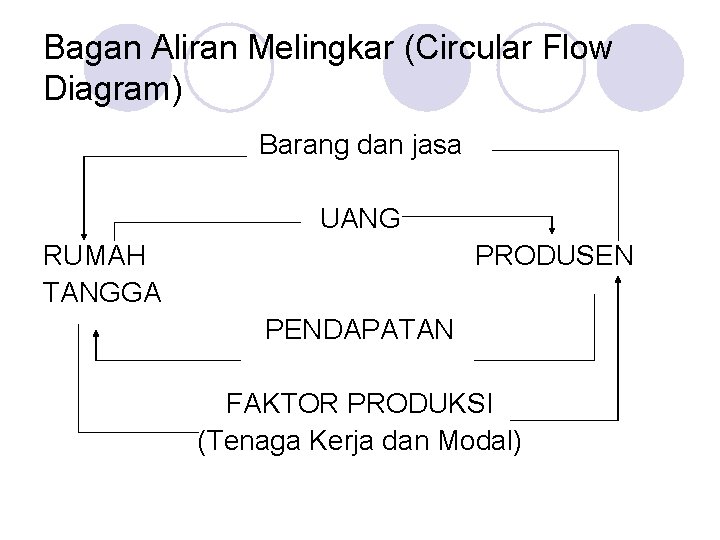 Bagan Aliran Melingkar (Circular Flow Diagram)

Barang dan jasa

UANG

RUMAH TANGGA

PRODUSEN

PENDAPATAN

FAKTOR PRODUKSI
(Tenaga Kerja dan Modal)